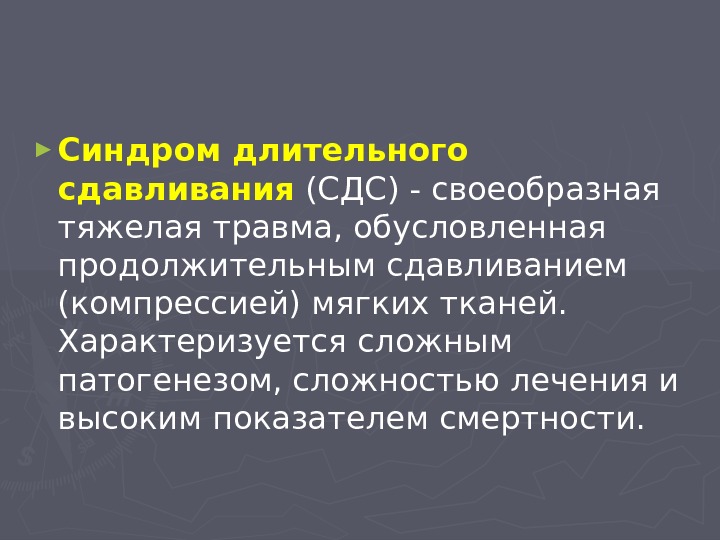 Синдром длительного сдавливания (СДС) - своеобразная тяжелая травма, обусловленная продолжительным сдавливанием (компрессией) мягких тканей. Характеризуется сложным патогенезом, сложностью лечения и высоким показателем смертности.